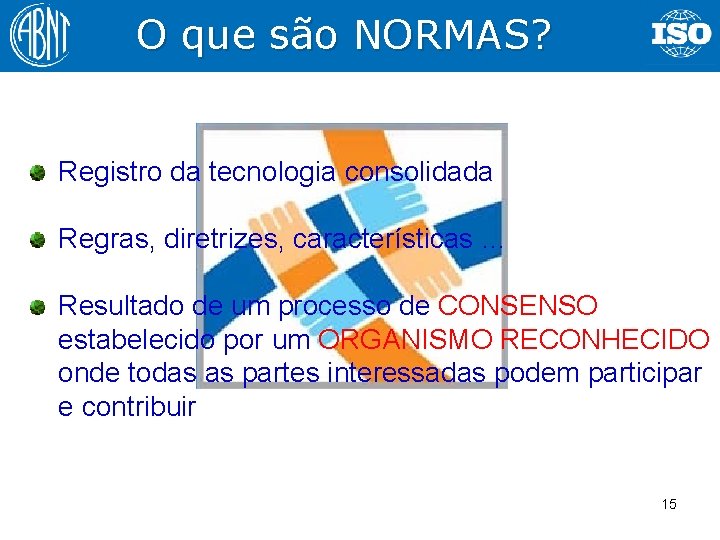 ABNT

O que são NORMAS?

ISO

Registro da tecnologia consolidada

Regras, diretrizes, características ...

Resultado de um processo de CONSENSO estabelecido por um ORGANISMO RECONHECIDO onde todas as partes interessadas podem participar e contribuir

15